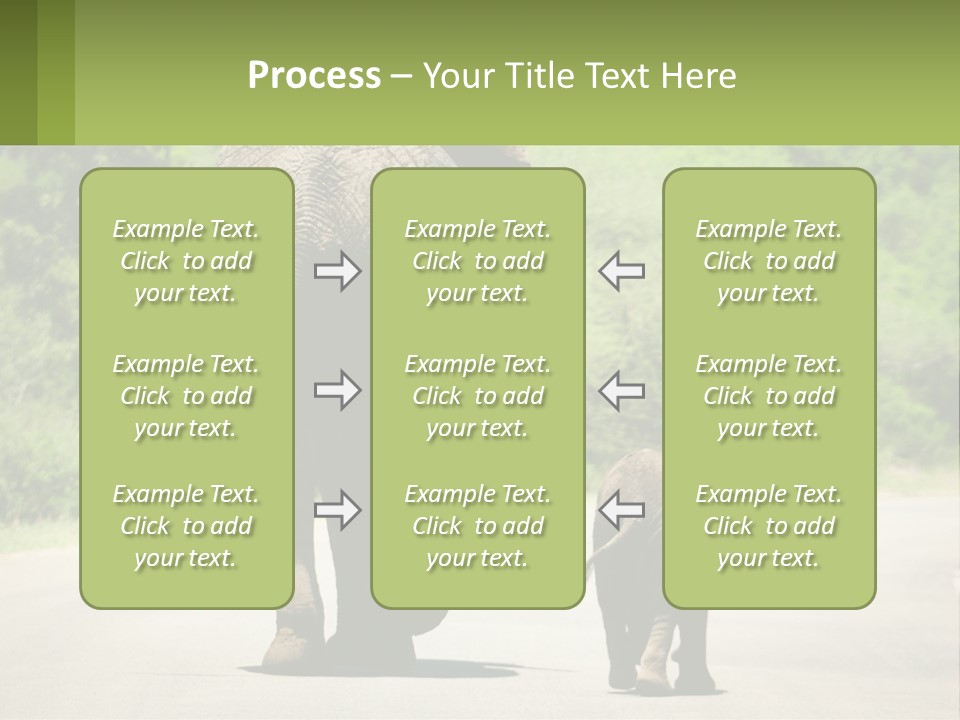 Process – Your Title Text Here

Example Text. Click to add your text.

Example Text. Click to add your text.

Example Text. Click to add your text.

Example Text. Click to add your text.

Example Text. Click to add your text.

Example Text. Click to add your text.

Example Text. Click to add your text.

Example Text. Click to add your text.

Example Text. Click to add your text.